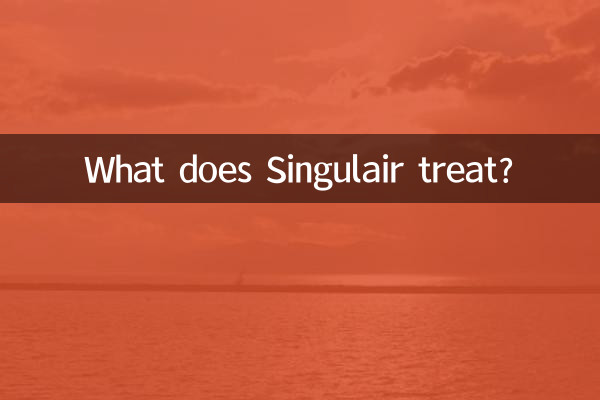 What does Singulair treat?